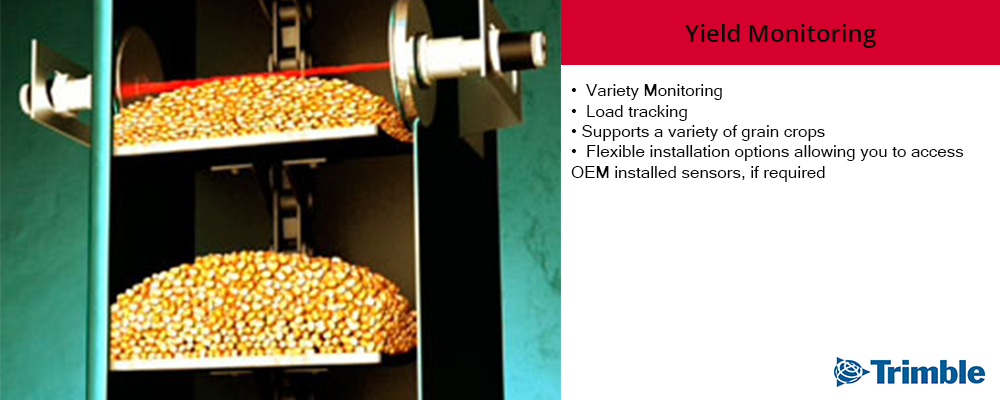 Yield Monitoring

• Variety Monitoring
• Load tracking
• Supports a variety of grain crops
• Flexible installation options allowing you to access OEM installed sensors, if required

Trimble